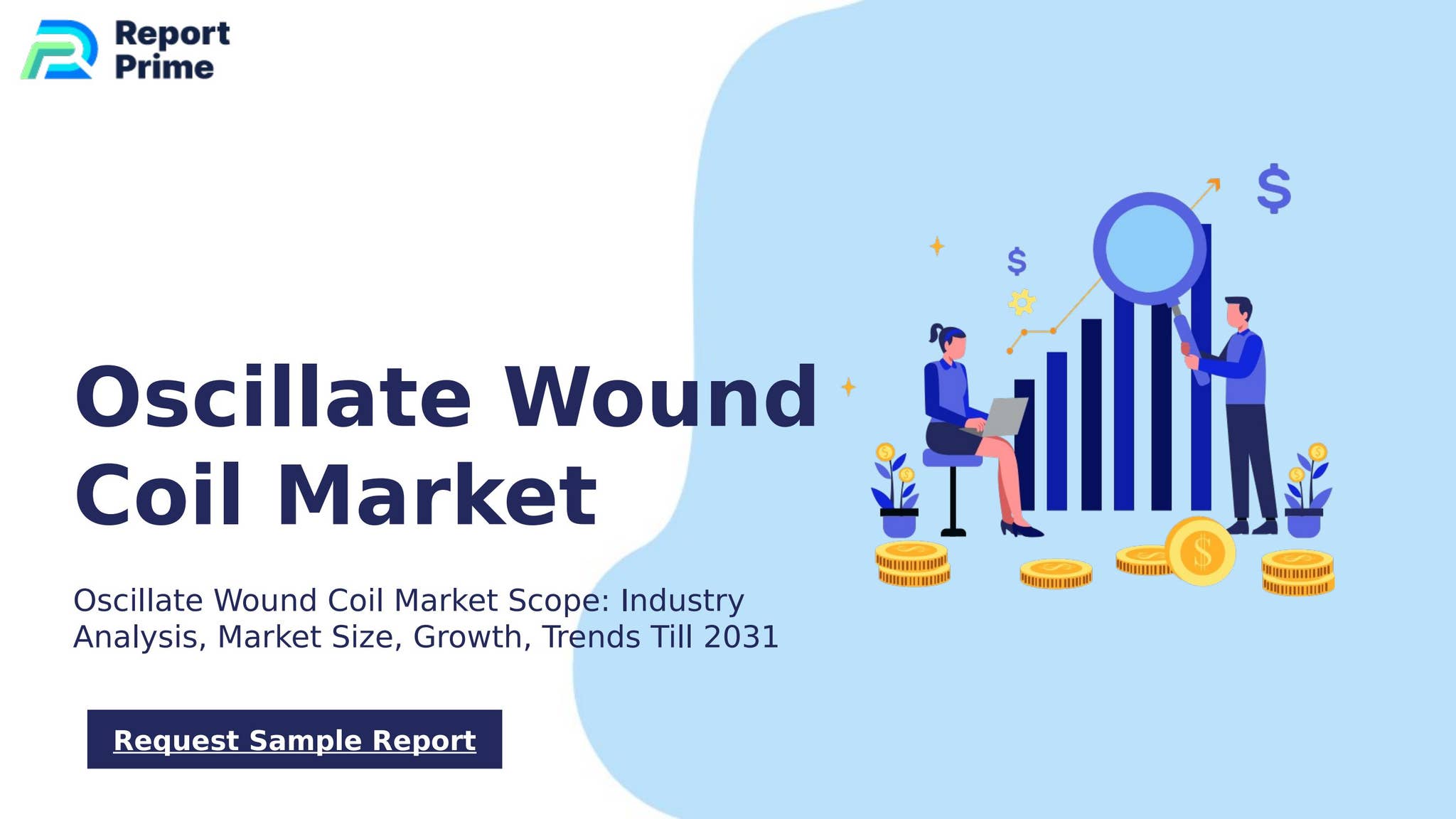 Report Prime

Oscillate Wound Coil Market

Oscillate Wound Coil Market Scope: Industry Analysis, Market Size, Growth, Trends Till 2031

Request Sample Report